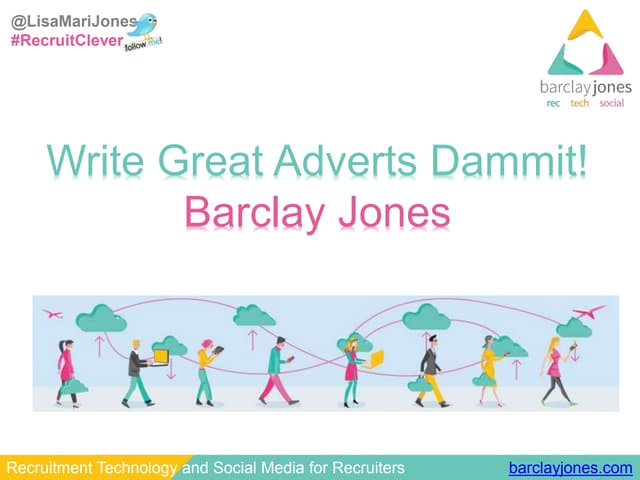 @LisaMariJones
#RecruitClever
follow me!

barclayjones
rec tech social

Write Great Adverts Dammit!
Barclay Jones

Recruitment Technology and Social Media for Recruiters
barclayjones.com